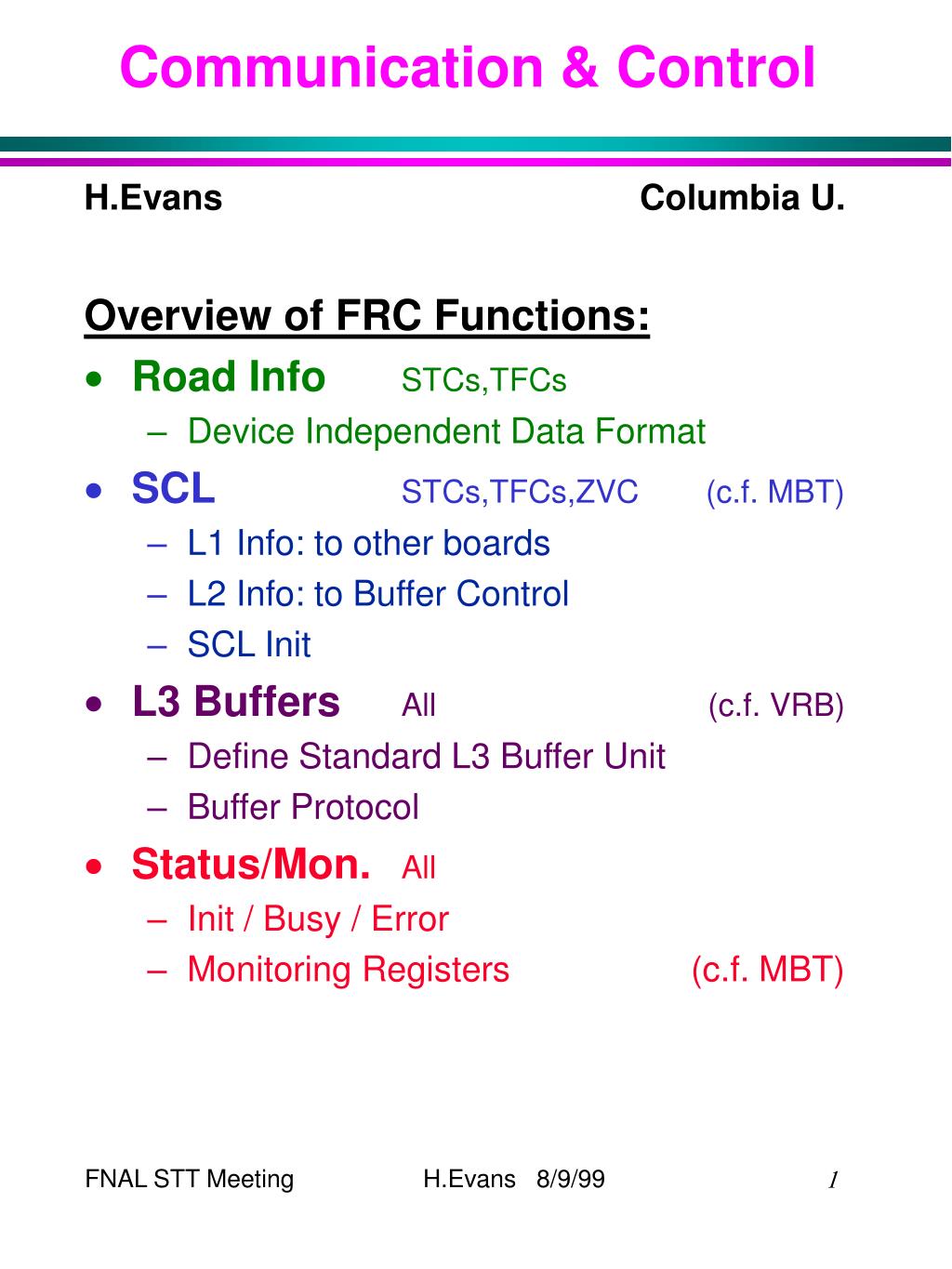 Communication & Control

H.Evans Columbia U.

Overview of FRC Functions:

• Road Info STCs,TFCs
– Device Independent Data Format
• SCL STCs,TFCs,ZVC (c.f. MBT)
– L1 Info: to other boards
– L2 Info: to Buffer Control
– SCL Init
• L3 Buffers All (c.f. VRB)
– Define Standard L3 Buffer Unit
– Buffer Protocol
• Status/Mon. All
– Init / Busy / Error
– Monitoring Registers (c.f. MBT)

FNAL STT Meeting H.Evans 8/9/99 1